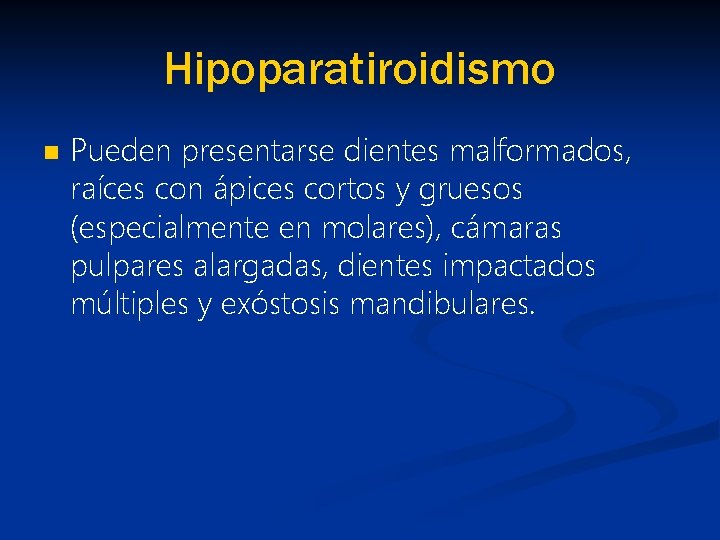 Hipoparatiroidismo

Pueden presentarse dientes malformados, raíces con ápices cortos y gruesos (especialmente en molares), cámaras pulpares alargadas, dientes impactados múltiples y exóstosis mandibulares.